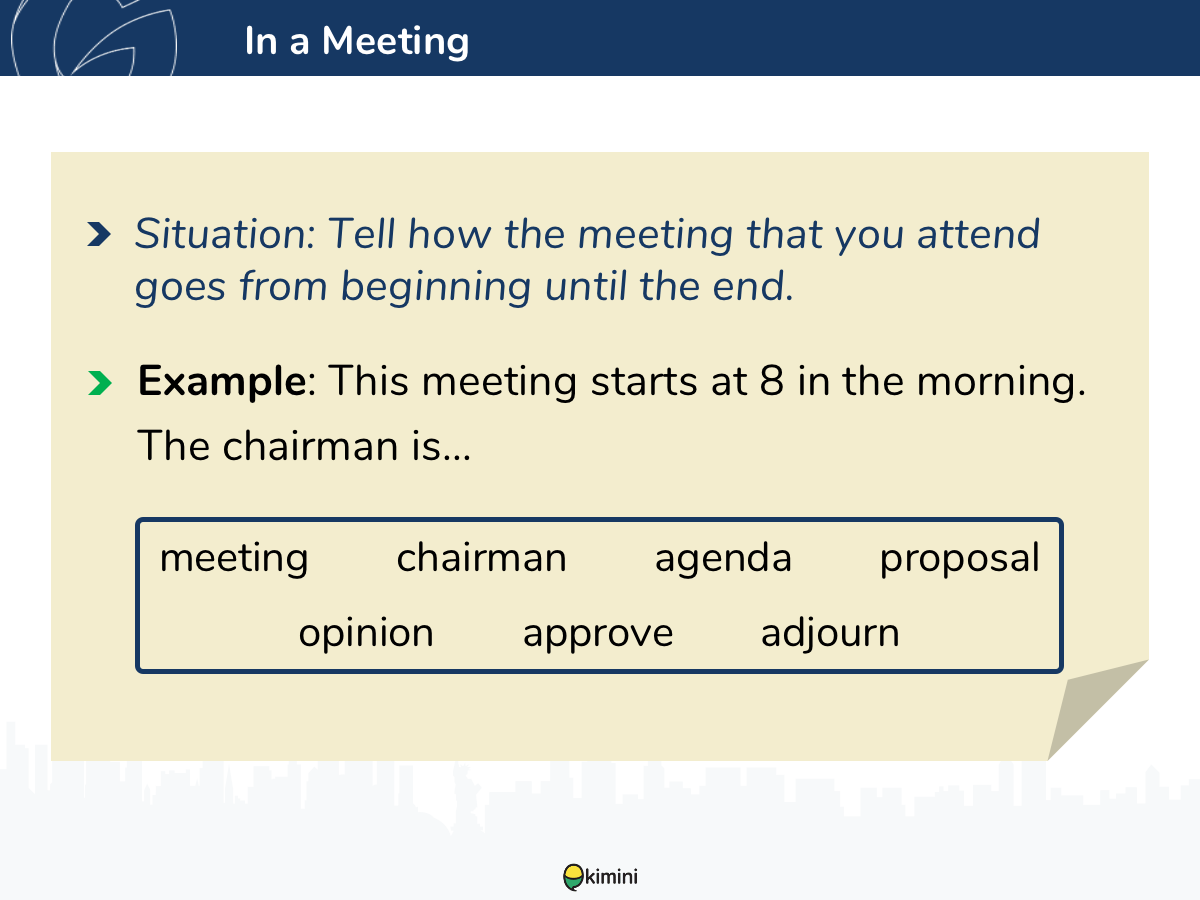 In a Meeting

Situation: Tell how the meeting that you attend goes from beginning until the end.

Example: This meeting starts at 8 in the morning. The chairman is...

meeting chairman agenda proposal
opinion approve adjourn

kimini